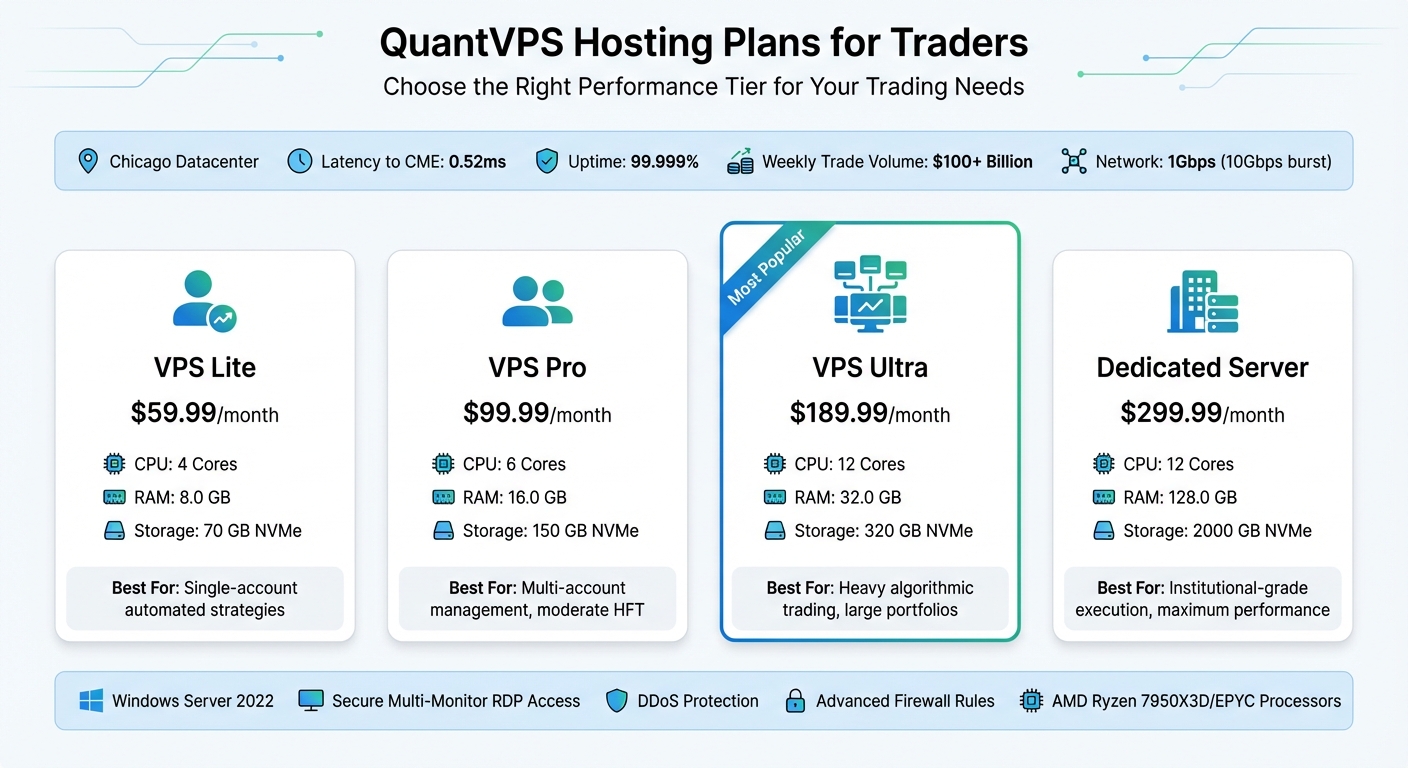 QuantVPS Hosting Plans for Traders
Choose the Right Performance Tier for Your Trading Needs

Chicago Datacenter Latency to CME: 0.52ms Uptime: 99.999% Weekly Trade Volume: $100+ Billion Network: 1Gbps (10Gbps burst)

VPS Lite
$59.99/month
CPU: 4 Cores
RAM: 8.0 GB
Storage: 70 GB NVMe
Best For: Single-account automated strategies

VPS Pro
$99.99/month
CPU: 6 Cores
RAM: 16.0 GB
Storage: 150 GB NVMe
Best For: Multi-account management, moderate HFT

Most Popular
VPS Ultra
$189.99/month
CPU: 12 Cores
RAM: 32.0 GB
Storage: 320 GB NVMe
Best For: Heavy algorithmic trading, large portfolios

Dedicated Server
$299.99/month
CPU: 12 Cores
RAM: 128.0 GB
Storage: 2000 GB NVMe
Best For: Institutional-grade execution, maximum performance

Windows Server 2022 Secure Multi-Monitor RDP Access DDoS Protection Advanced Firewall Rules AMD Ryzen 7950X3D/EPYC Processors